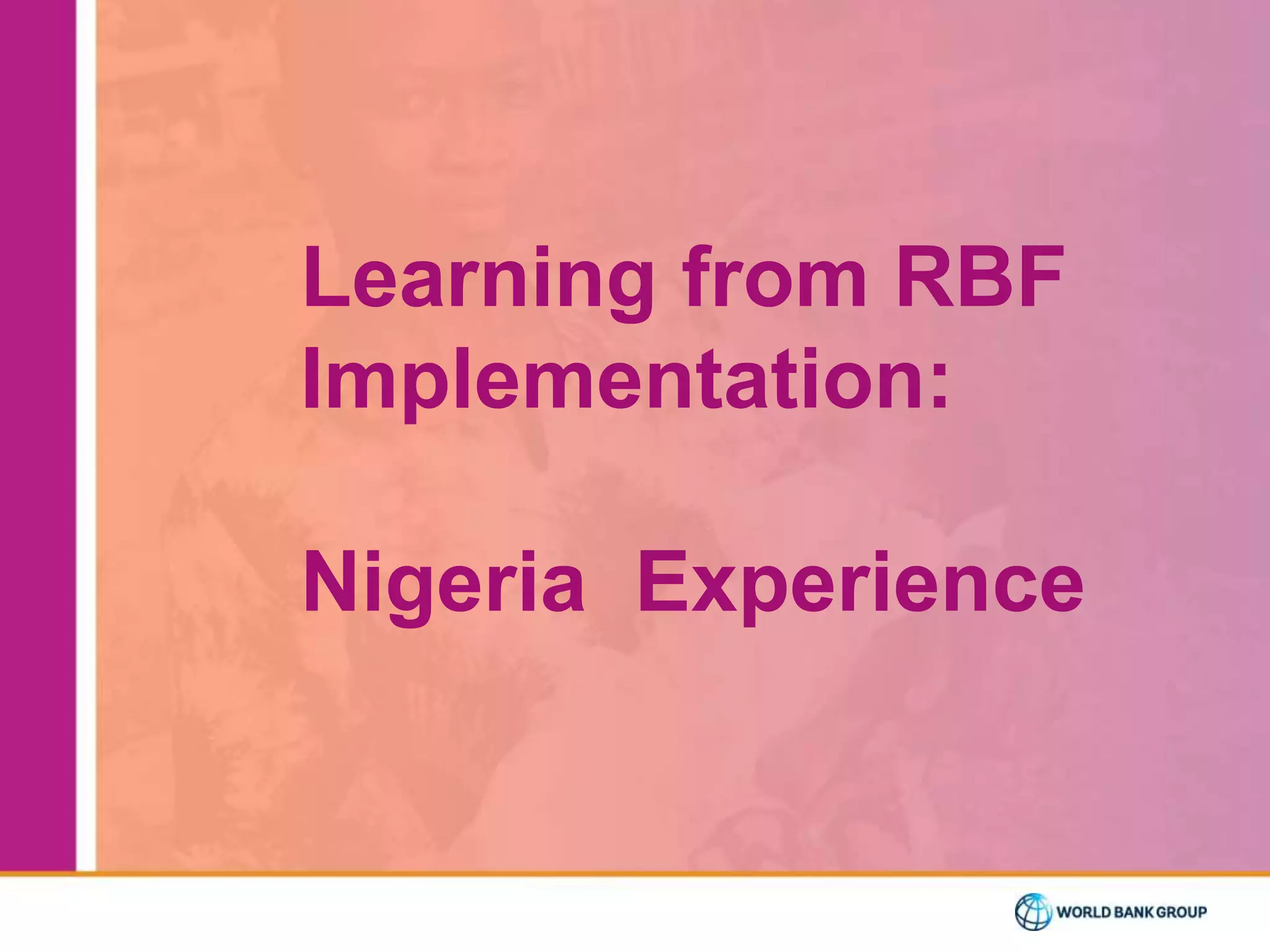 Learning from RBF Implementation:

Nigeria  Experience

WORLD BANK GROUP